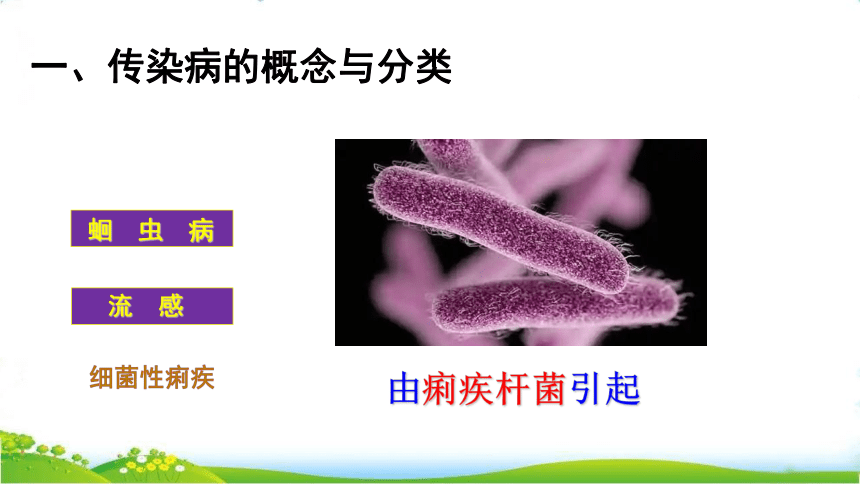 一、传染病的概念与分类

蛔 虫 病

流 感

细菌性痢疾

由痢疾杆菌引起